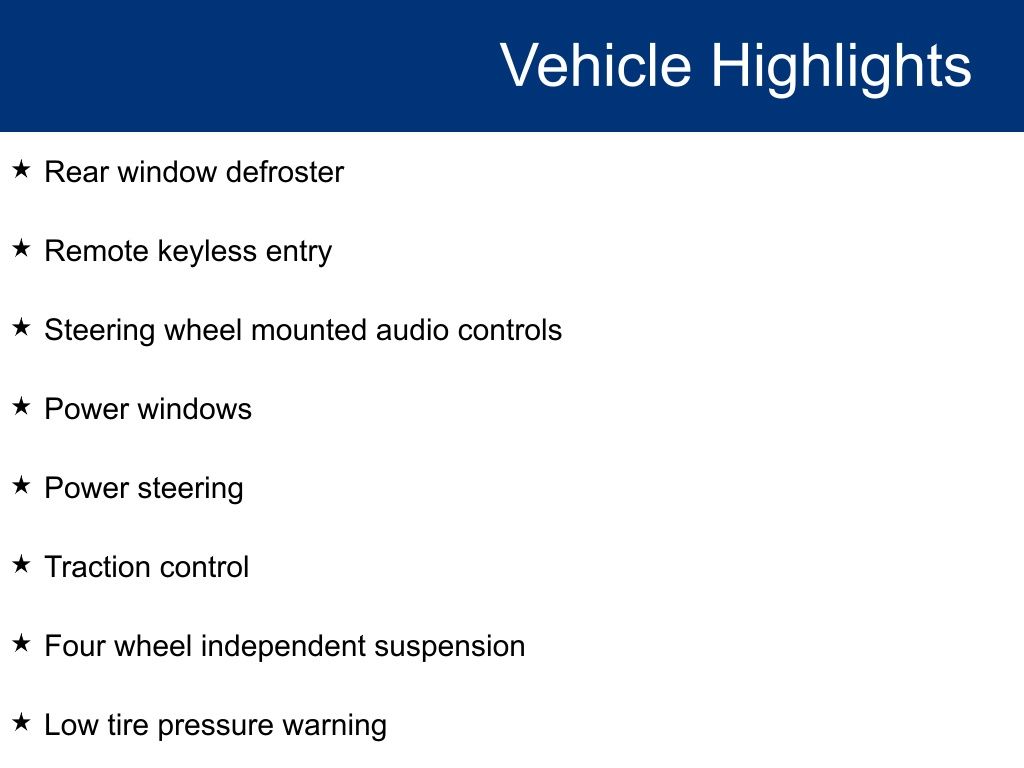 Vehicle Highlights

★ Rear window defroster

★ Remote keyless entry

★ Steering wheel mounted audio controls

★ Power windows

★ Power steering

★ Traction control

★ Four wheel independent suspension

★ Low tire pressure warning